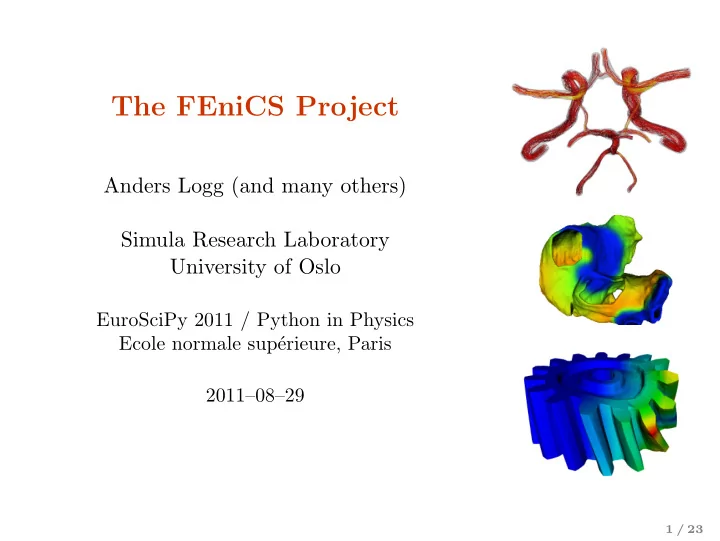 The FEniCS Project

Anders Logg (and many others)

Simula Research Laboratory
University of Oslo

EuroSciPy 2011 / Python in Physics
Ecole normale supérieure, Paris

2011–08–29

1 / 23